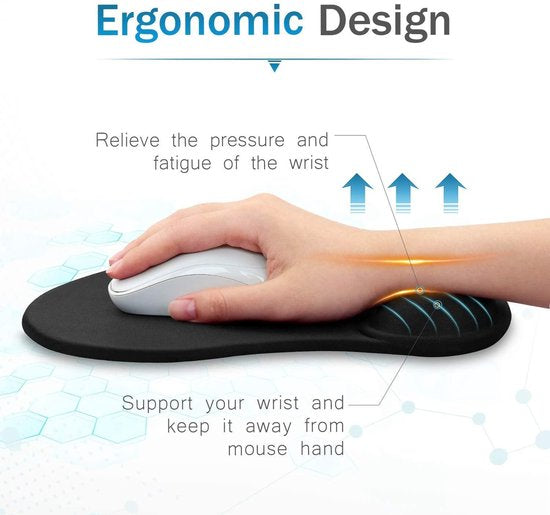 Ergonomic Design

Relieve the pressure and fatigue of the wrist

Support your wrist and keep it away from mouse hand